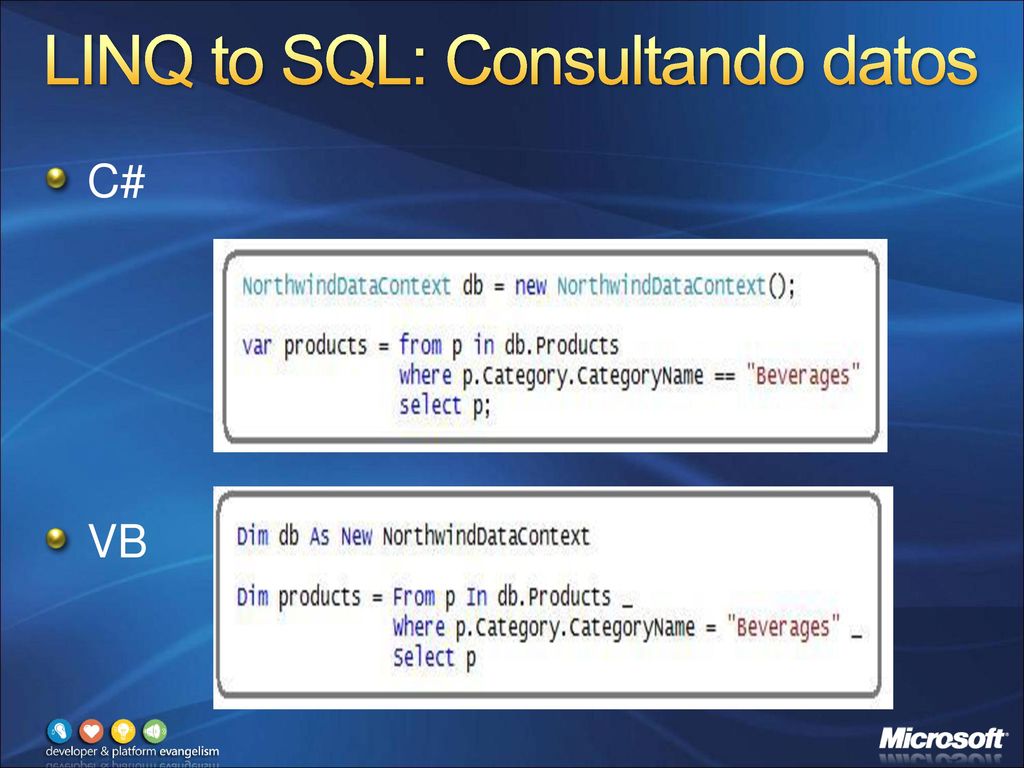 LINQ to SQL: Consultando datos

C#

NorthwindDataContext db = new NorthwindDataContext();

var products = from p in db.Products
 where p.Category.CategoryName == "Beverages"
 select p;

VB

Dim db As New NorthwindDataContext

Dim products = From p In db.Products _
 Where p.Category.CategoryName = "Beverages" _
 Select p

developer & platform evangelism

Microsoft